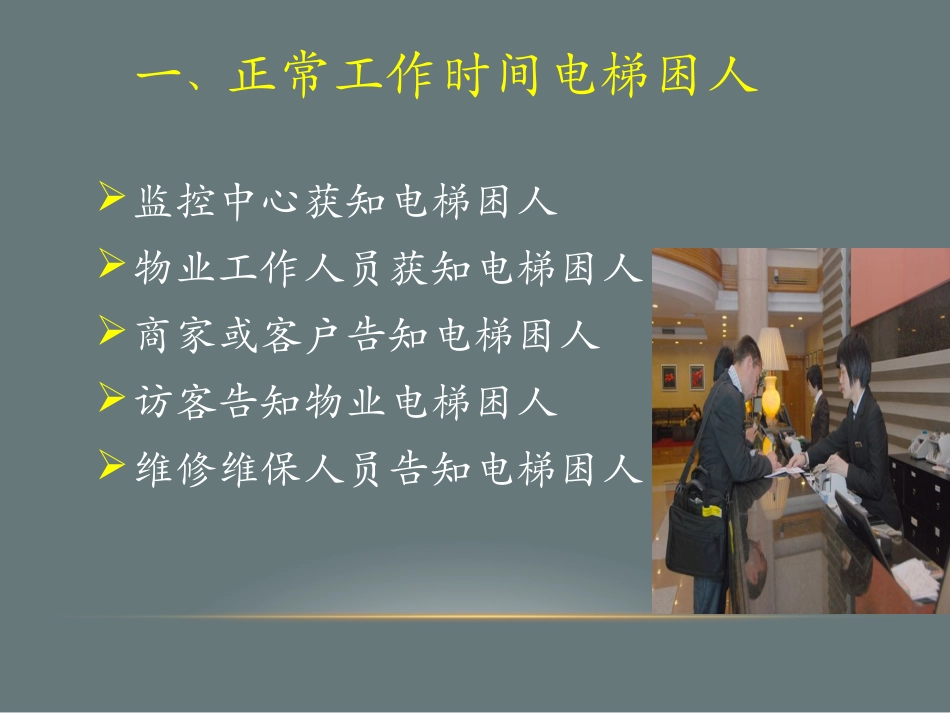 一、正常工作时间电梯困人

➢ 监控中心获知电梯困人

➢ 物业工作人员获知电梯困人

➢ 商家或客户告知电梯困人

➢ 访客告知物业电梯困人

➢ 维修维保人员告知电梯困人